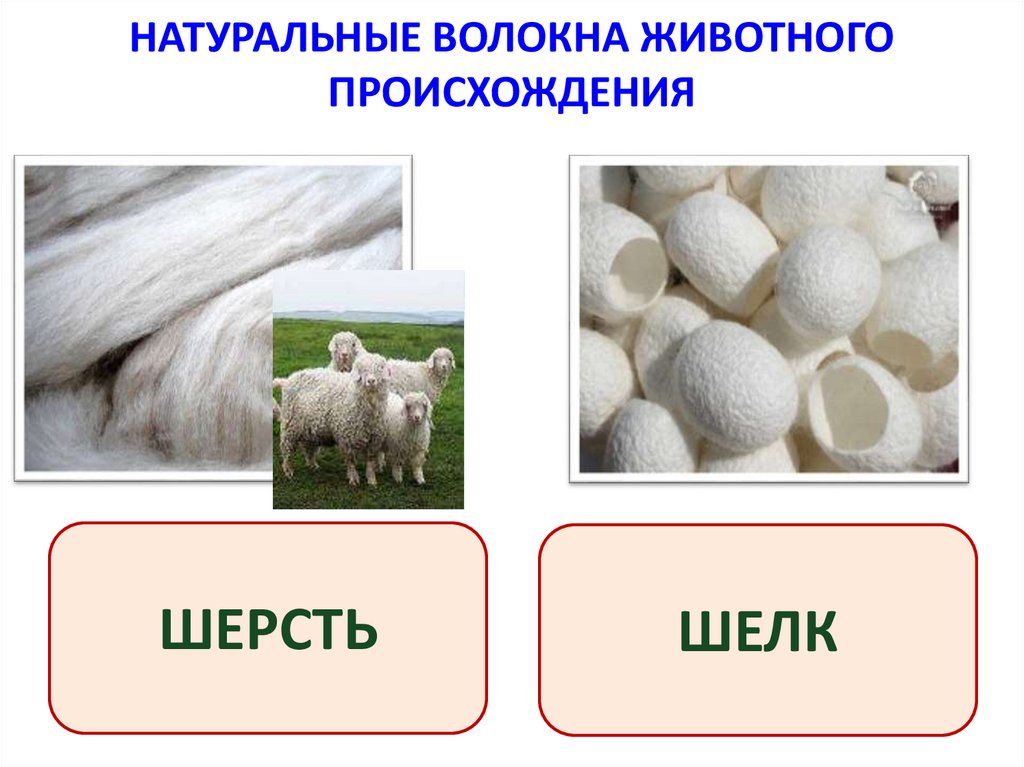 НАТУРАЛЬНЫЕ ВОЛОКНА ЖИВОТНОГО ПРОИСХОЖДЕНИЯ

ШЕРСТЬ

ШЕЛК